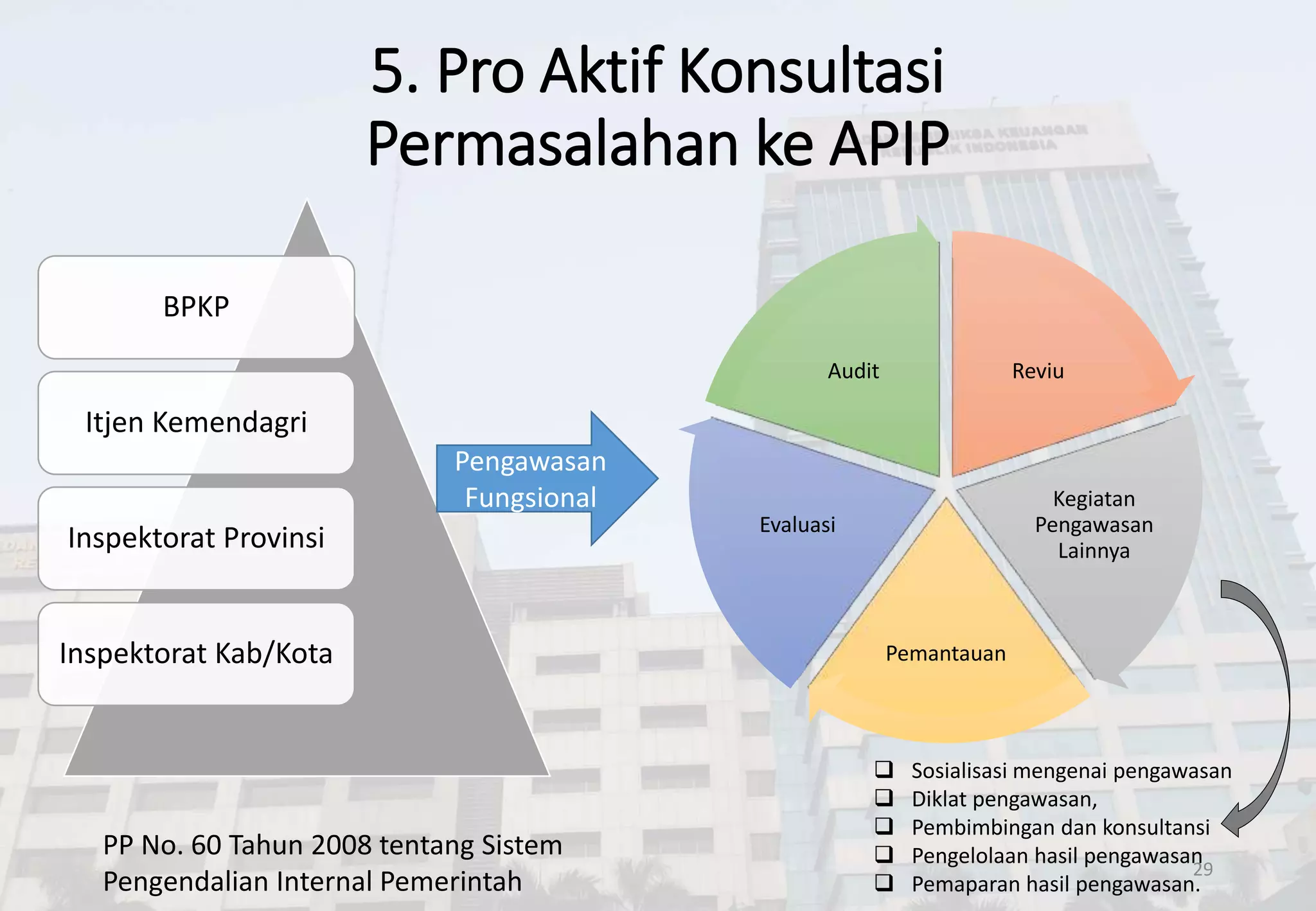 5. Pro Aktif Konsultasi Permasalahan ke APIP

BPKP

Itjen Kemendagri

Inspektorat Provinsi

Inspektorat Kab/Kota

Pengawasan Fungsional

Audit

Reviu

Kegiatan Pengawasan Lainnya

Pemantauan

Evaluasi

❑ Sosialisasi mengenai pengawasan
❑ Diklat pengawasan,
❑ Pembimbingan dan konsultansi
❑ Pengelolaan hasil pengawasan
❑ Pemaparan hasil pengawasan.

PP No. 60 Tahun 2008 tentang Sistem Pengendalian Internal Pemerintah

29